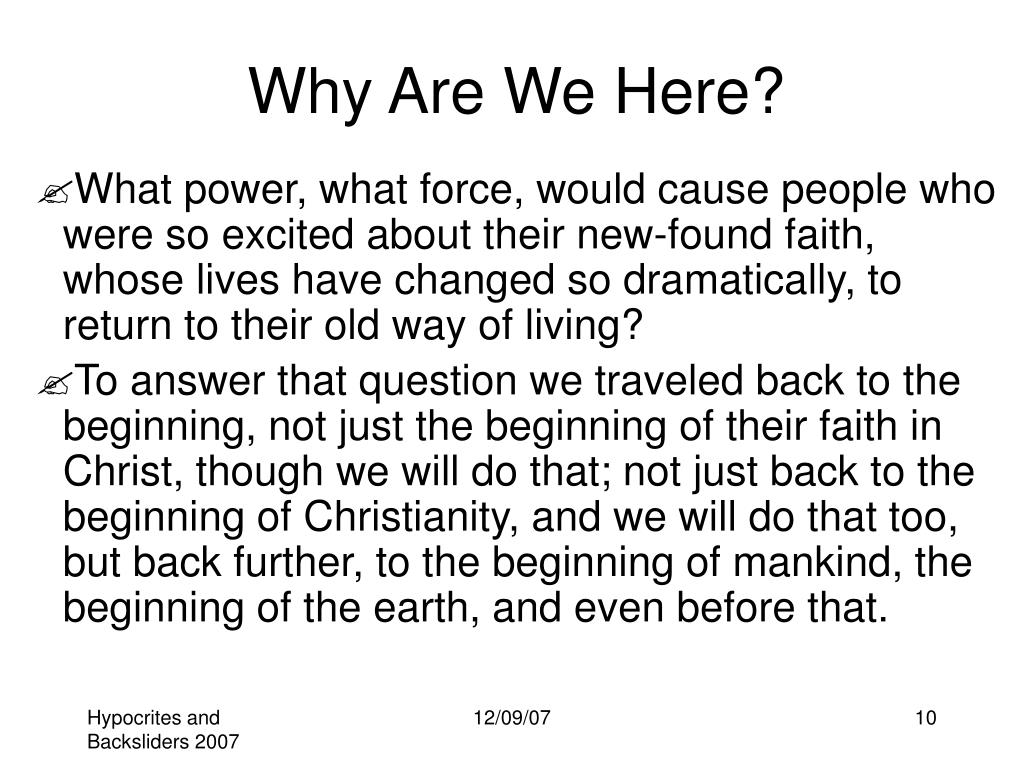 Why Are We Here?

What power, what force, would cause people who were so excited about their new-found faith, whose lives have changed so dramatically, to return to their old way of living?

To answer that question we traveled back to the beginning, not just the beginning of their faith in Christ, though we will do that; not just back to the beginning of Christianity, and we will do that too, but back further, to the beginning of mankind, the beginning of the earth, and even before that.

Hypocrites and Backsliders 2007

12/09/07

10